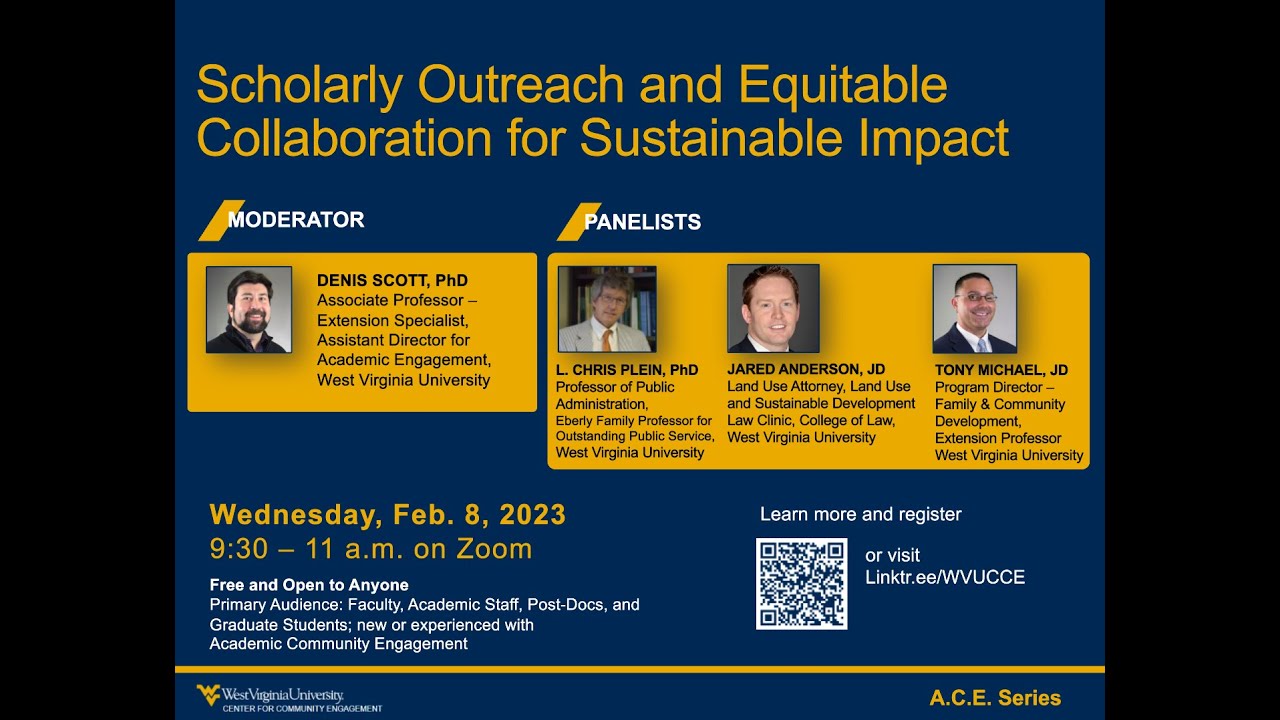 Scholarly Outreach and Equitable Collaboration for Sustainable Impact

MODERATOR

DENIS SCOTT, PhD
Associate Professor – Extension Specialist, Assistant Director for Academic Engagement, West Virginia University

PANELISTS

L. CHRIS PLEIN, PhD
Professor of Public Administration, Eberly Family Professor for Outstanding Public Service, West Virginia University

JARED ANDERSON, JD
Land Use Attorney, Land Use and Sustainable Development Law Clinic, College of Law, West Virginia University

TONY MICHAEL, JD
Program Director – Family & Community Development, Extension Professor West Virginia University

Wednesday, Feb. 8, 2023
9:30 – 11 a.m. on Zoom

Free and Open to Anyone
Primary Audience: Faculty, Academic Staff, Post-Docs, and Graduate Students; new or experienced with Academic Community Engagement

Learn more and register

or visit
Linktr.ee/WVUCCE

WestVirginiaUniversity.
CENTER FOR COMMUNITY ENGAGEMENT

A.C.E. Series